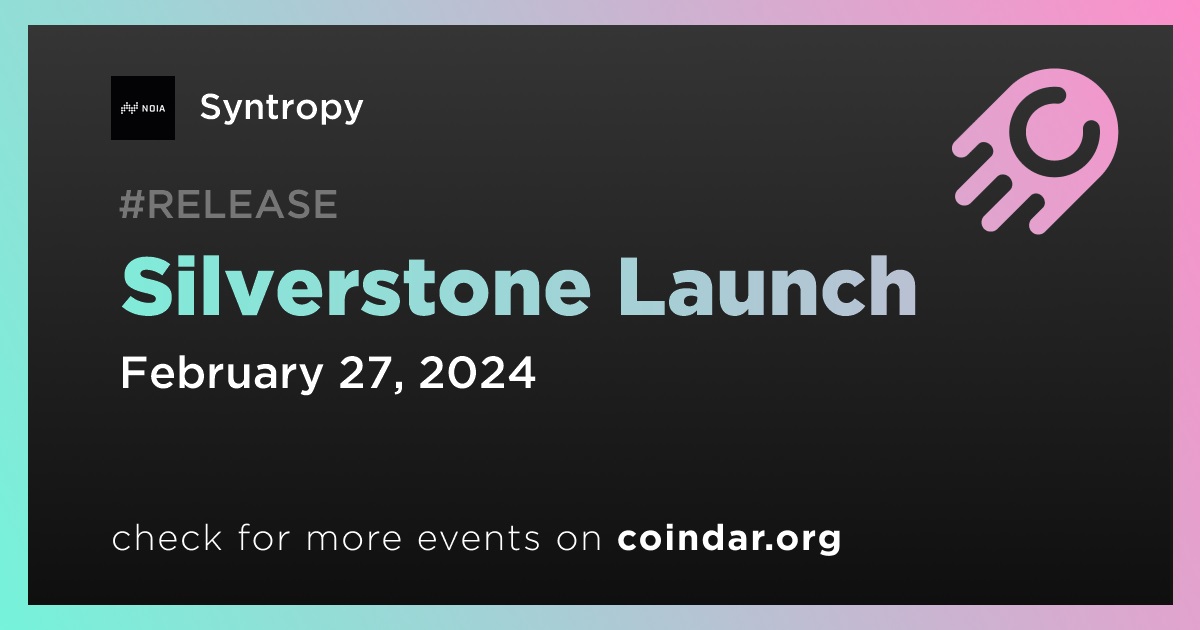 NOIA

Syntropy

#RELEASE

Silverstone Launch

February 27, 2024

check for more events on coindar.org